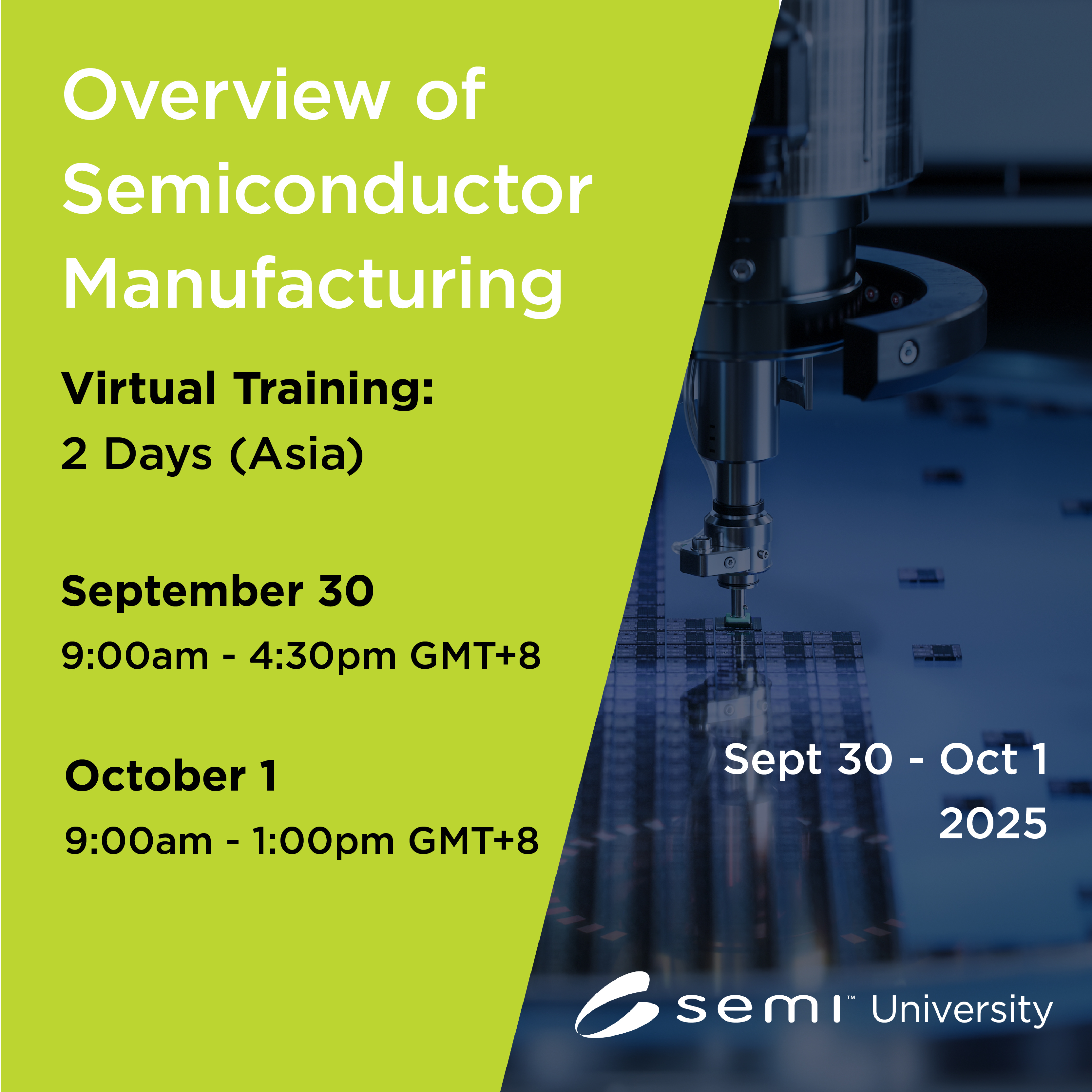 Overview of Semiconductor Manufacturing

Virtual Training:
2 Days (Asia)

September 30
9:00am - 4:30pm GMT+8

October 1
9:00am - 1:00pm GMT+8

Sept 30 - Oct 1
2025

semi™ University